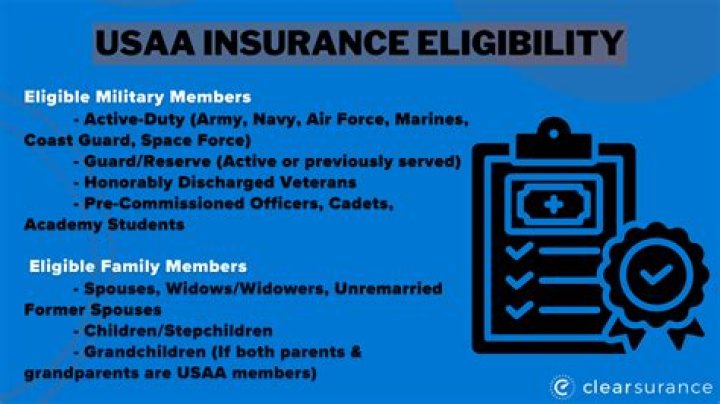 USAA INSURANCE ELIGIBILITY

Eligible Military Members

- Active-Duty (Army, Navy, Air Force, Marines, Coast Guard, Space Force)
- Guard/Reserve (Active or previously served)
- Honorably Discharged Veterans
- Pre-Commissioned Officers, Cadets, Academy Students

Eligible Family Members

- Spouses, Widows/Widowers, Unremarried Former Spouses
- Children/Stepchildren
- Grandchildren (If both parents & grandparents are USAA members)

clearsurance